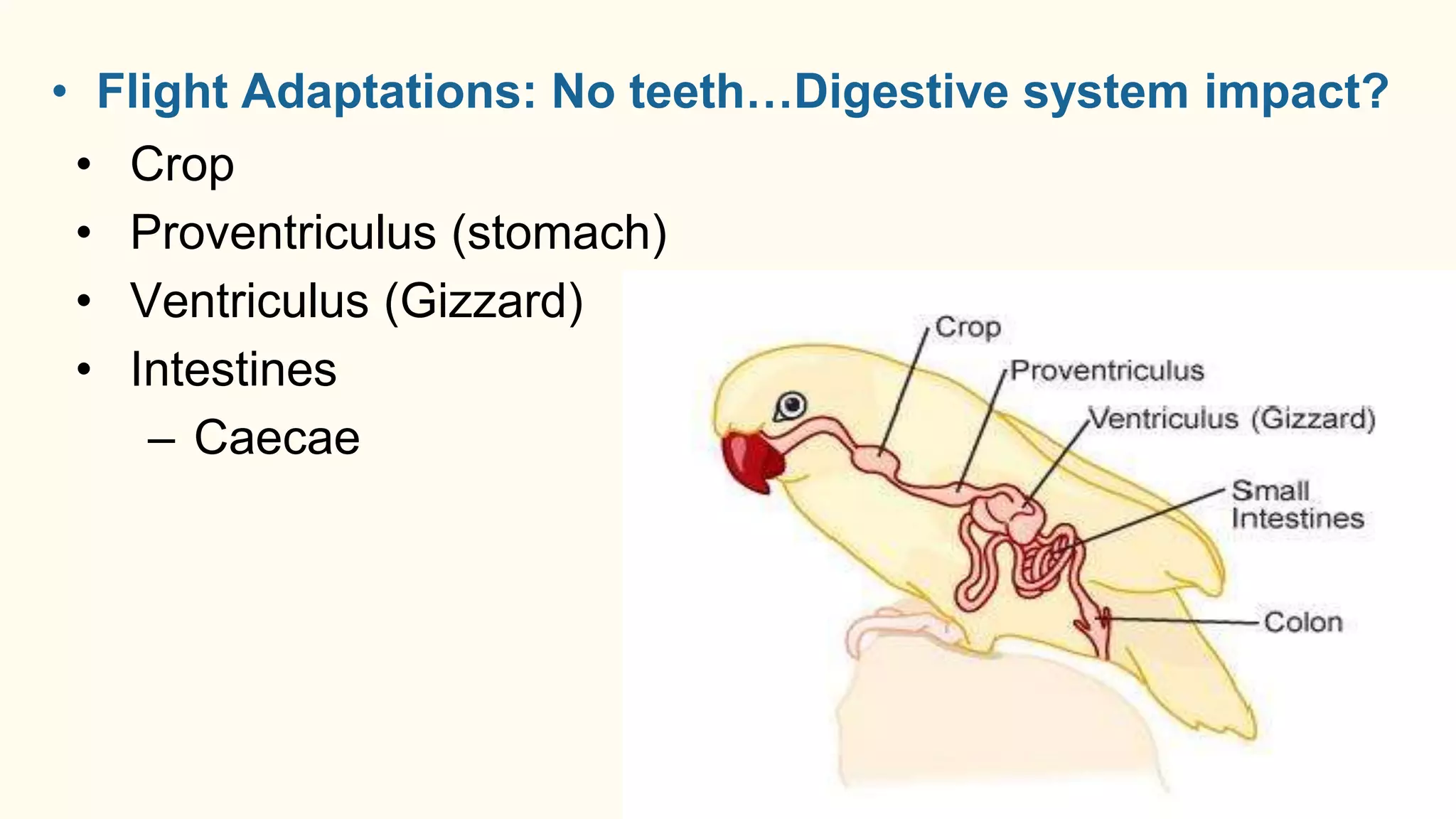 • Flight Adaptations: No teeth…Digestive system impact?

• Crop
• Proventriculus (stomach)
• Ventriculus (Gizzard)
• Intestines
– Caecae

Crop
Proventriculus
Ventriculus (Gizzard)
Small Intestines
Colon